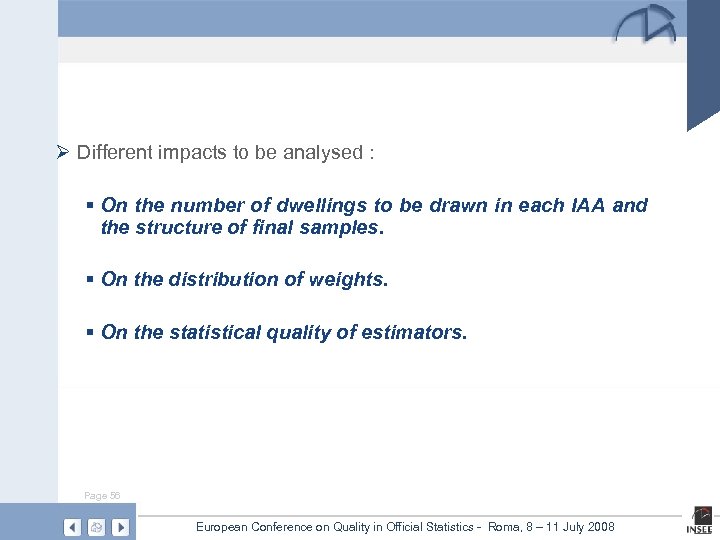 ➢ Different impacts to be analysed :

▪ On the number of dwellings to be drawn in each IAA and the structure of final samples.

▪ On the distribution of weights.

▪ On the statistical quality of estimators.

Page 56

European Conference on Quality in Official Statistics - Roma, 8 – 11 July 2008

INSEE